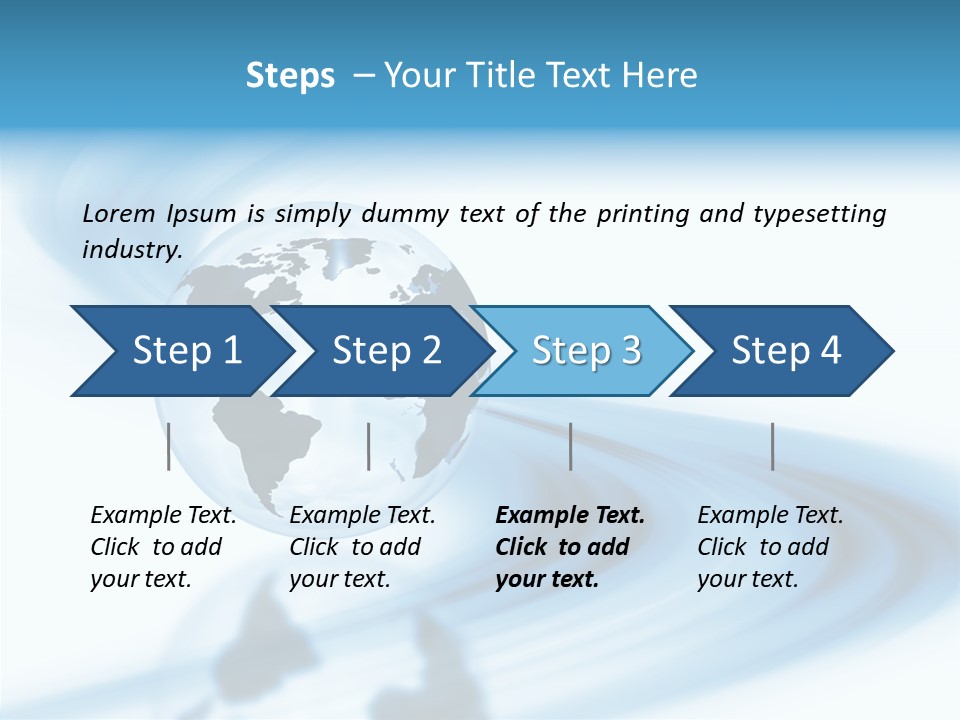 Steps – Your Title Text Here

Lorem Ipsum is simply dummy text of the printing and typesetting industry.

Step 1

Step 2

Step 3

Step 4

Example Text. Click to add your text.

Example Text. Click to add your text.

Example Text. Click to add your text.

Example Text. Click to add your text.